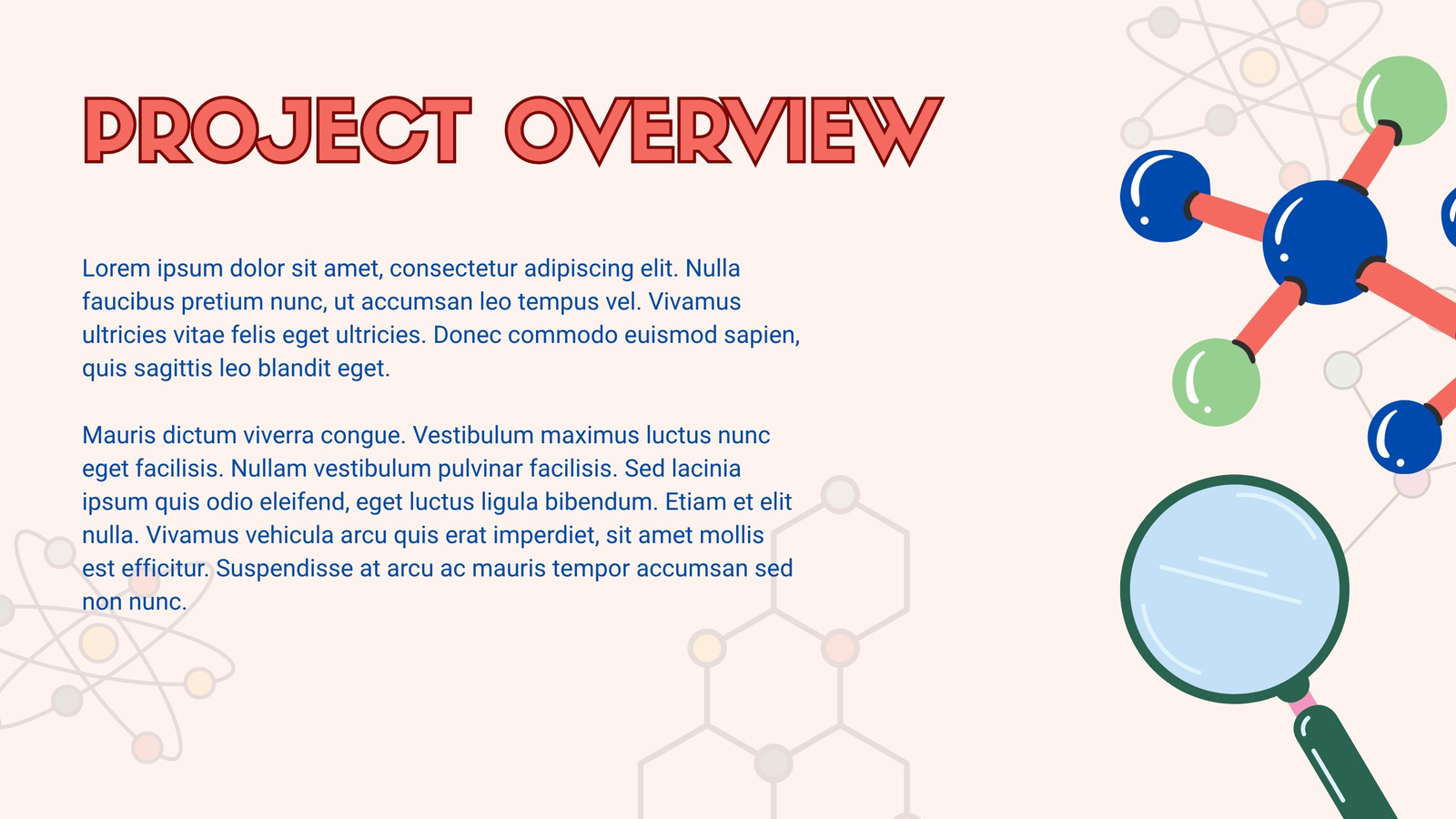 PROJECT OVERVIEW

Lorem ipsum dolor sit amet, consectetur adipiscing elit. Nulla faucibus pretium nunc, ut accumsan leo tempus vel. Vivamus ultricies vitae felis eget ultricies. Donec commodo euismod sapien, quis sagittis leo blandit eget.

Mauris dictum viverra congue. Vestibulum maximus luctus nunc eget facilisis. Nullam vestibulum pulvinar facilisis. Sed lacinia ipsum quis odio eleifend, eget luctus ligula bibendum. Etiam et elit nulla. Vivamus vehicula arcu quis erat imperdiet, sit amet mollis est efficitur. Suspendisse at arcu ac mauris tempor accumsan sed non nunc.